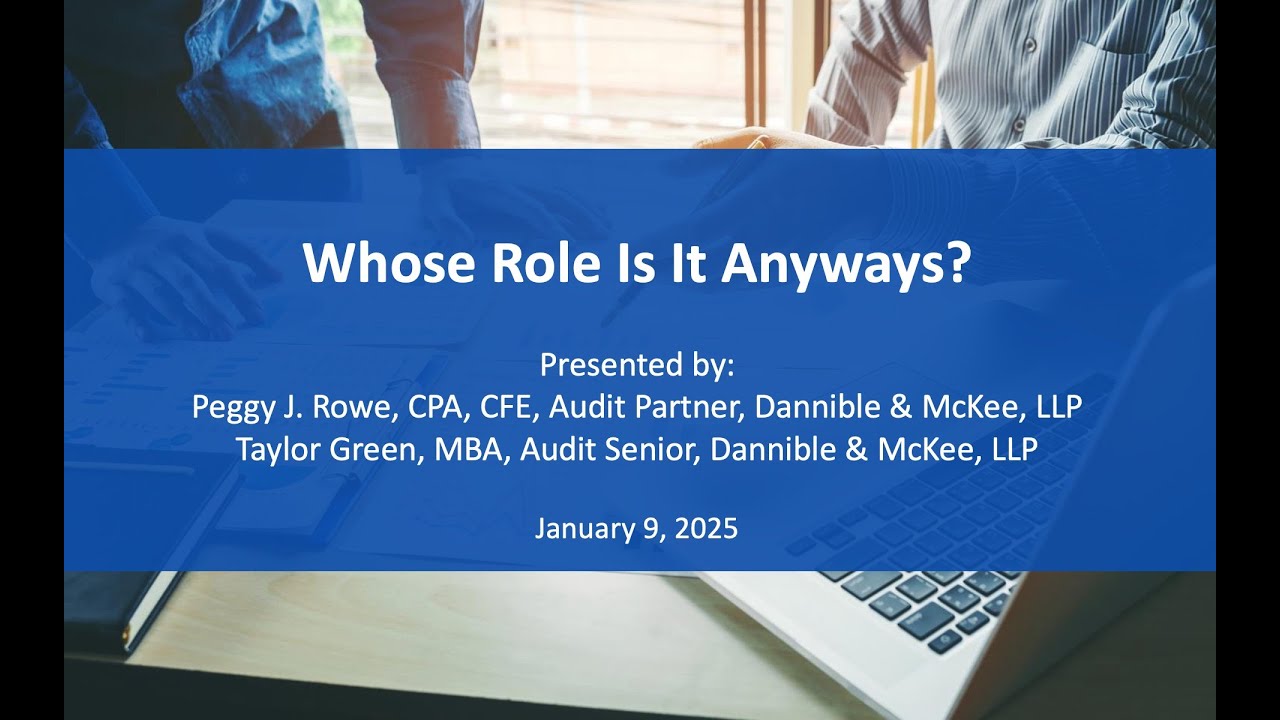 Whose Role Is It Anyways?

Presented by:
Peggy J. Rowe, CPA, CFE, Audit Partner, Dannible & McKee, LLP
Taylor Green, MBA, Audit Senior, Dannible & McKee, LLP

January 9, 2025